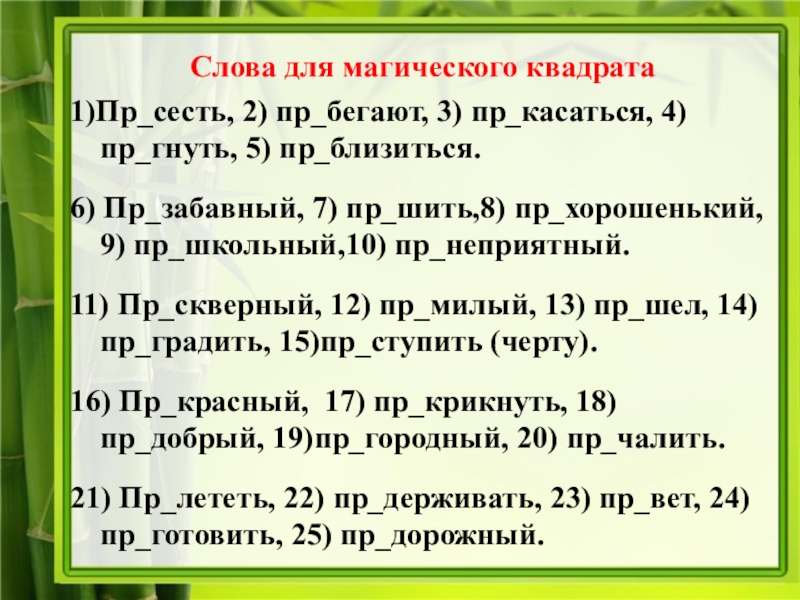 Слова для магического квадрата

1)Пр_сесть, 2) пр_бегают, 3) пр_касаться, 4) пр_гнуть, 5) пр_близиться.

6) Пр_забавный, 7) пр_шить,8) пр_хорошенький, 9) пр_школьный,10) пр_неприятный.

11) Пр_скверный, 12) пр_милый, 13) пр_шел, 14) пр_градить, 15)пр_ступить (черту).

16) Пр_красный, 17) пр_крикнуть, 18) пр_добрый, 19)пр_городный, 20) пр_чалить.

21) Пр_лететь, 22) пр_держивать, 23) пр_вет, 24) пр_готовить, 25) пр_дорожный.